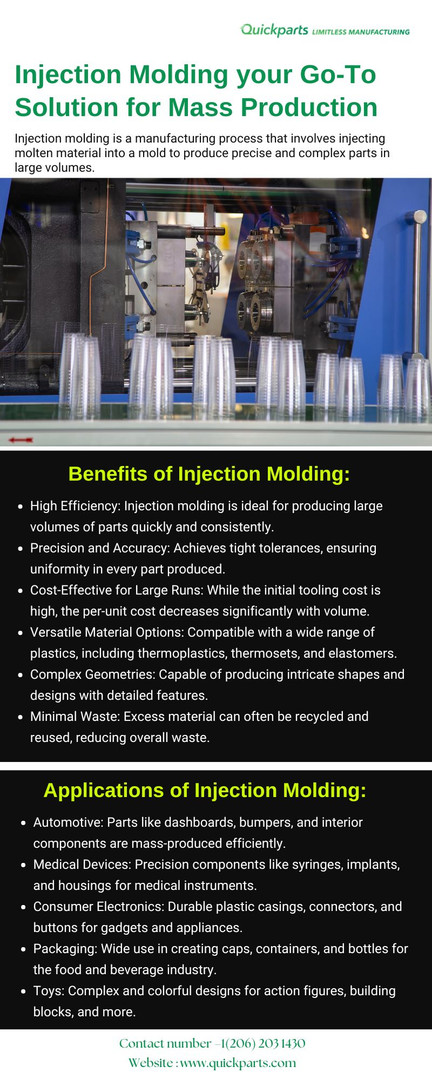 Quickparts LIMITLESS MANUFACTURING

Injection Molding your Go-To Solution for Mass Production

Injection molding is a manufacturing process that involves injecting molten material into a mold to produce precise and complex parts in large volumes.

Benefits of Injection Molding:

- High Efficiency: Injection molding is ideal for producing large volumes of parts quickly and consistently.
- Precision and Accuracy: Achieves tight tolerances, ensuring uniformity in every part produced.
- Cost-Effective for Large Runs: While the initial tooling cost is high, the per-unit cost decreases significantly with volume.
- Versatile Material Options: Compatible with a wide range of plastics, including thermoplastics, thermosets, and elastomers.
- Complex Geometries: Capable of producing intricate shapes and designs with detailed features.
- Minimal Waste: Excess material can often be recycled and reused, reducing overall waste.

Applications of Injection Molding:

- Automotive: Parts like dashboards, bumpers, and interior components are mass-produced efficiently.
- Medical Devices: Precision components like syringes, implants, and housings for medical instruments.
- Consumer Electronics: Durable plastic casings, connectors, and buttons for gadgets and appliances.
- Packaging: Wide use in creating caps, containers, and bottles for the food and beverage industry.
- Toys: Complex and colorful designs for action figures, building blocks, and more.

Contact number -1(206) 203 1430
Website : www.quickparts.com